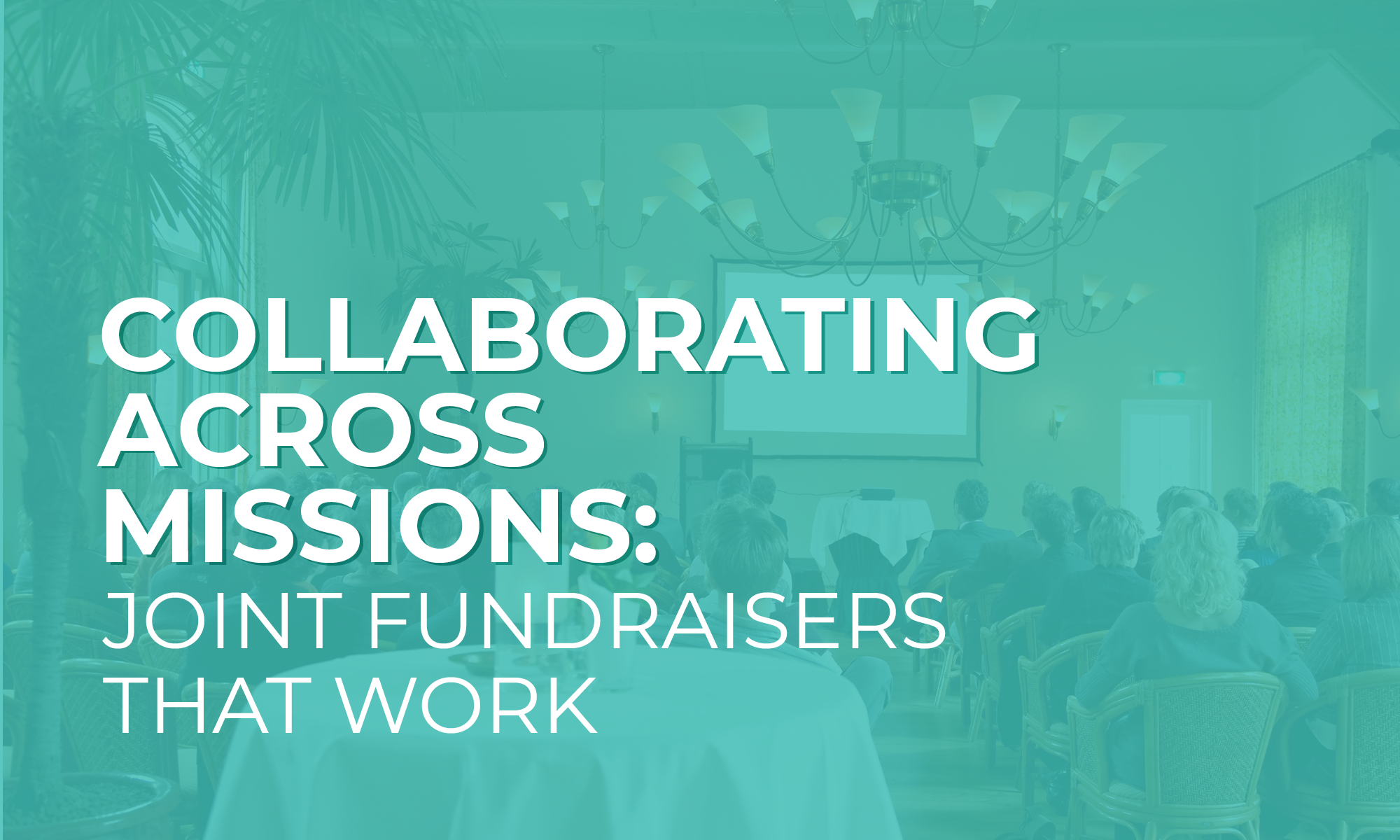 COLLABORATING ACROSS MISSIONS:
JOINT FUNDRAISERS THAT WORK